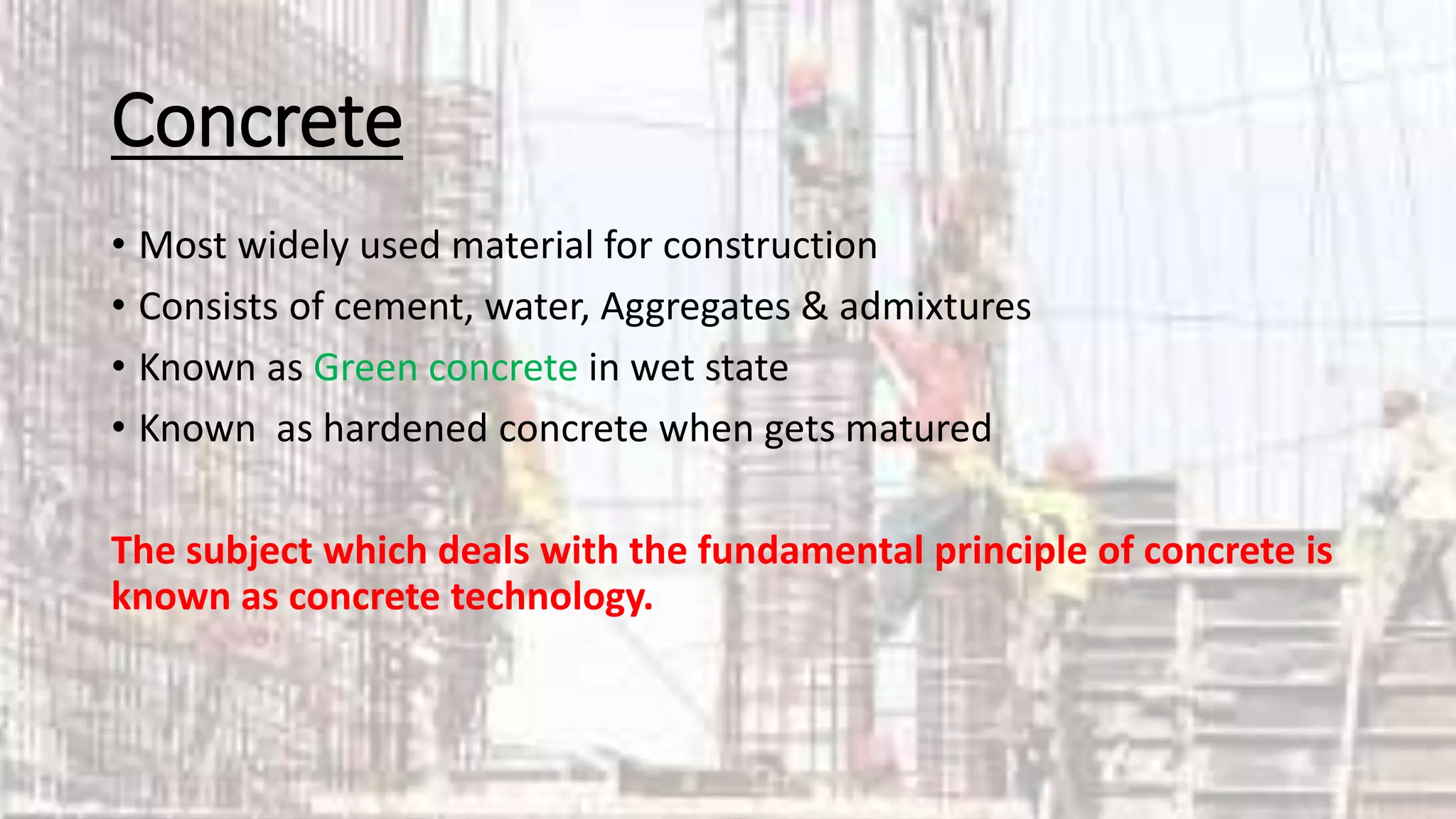 Concrete

• Most widely used material for construction
• Consists of cement, water, Aggregates & admixtures
• Known as Green concrete in wet state
• Known  as hardened concrete when gets matured

The subject which deals with the fundamental principle of concrete is known as concrete technology.